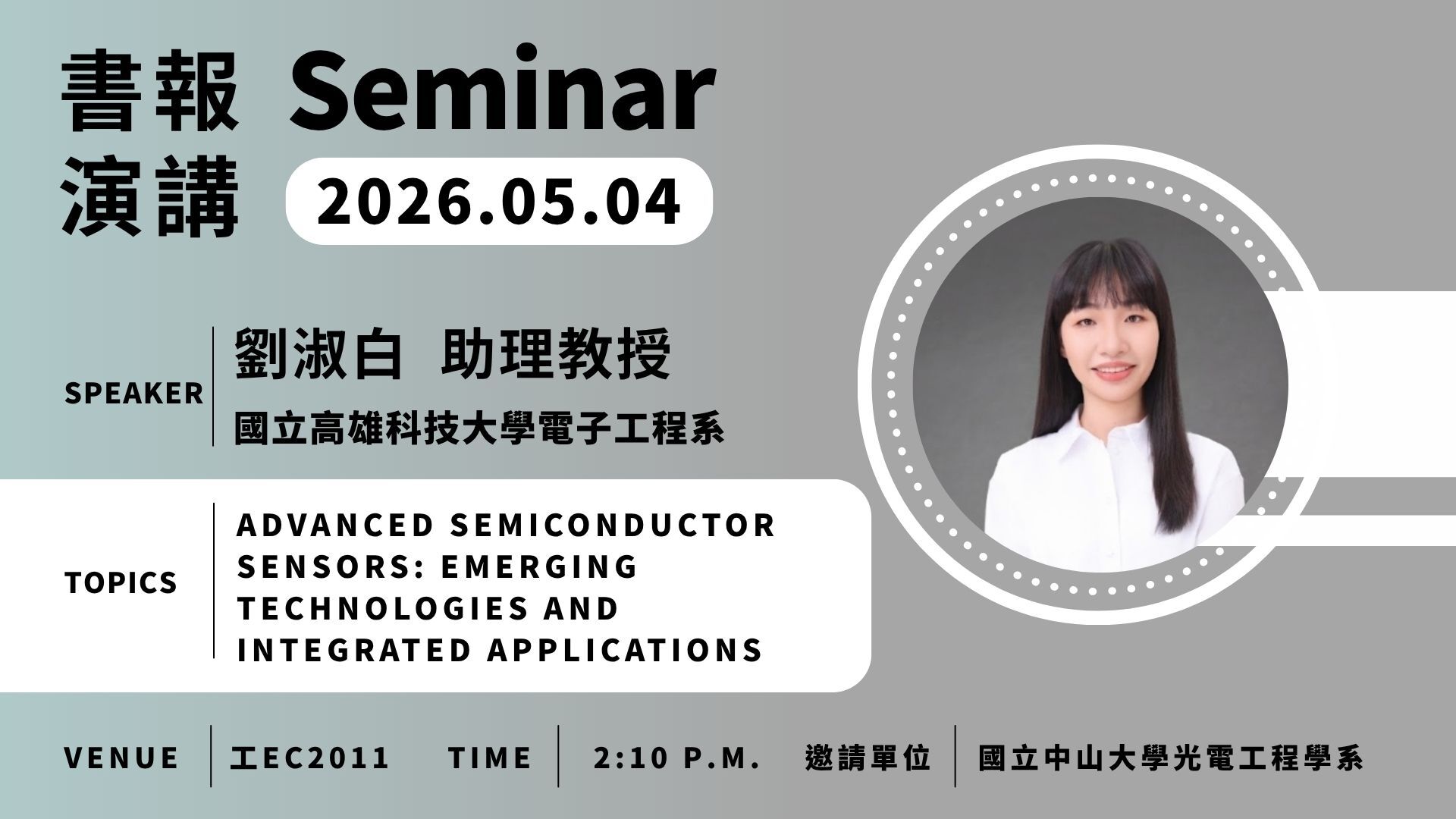 書報 Seminar
演講 2026.05.04

SPEAKER
劉淑白 助理教授
國立高雄科技大學電子工程系

TOPICS
ADVANCED SEMICONDUCTOR SENSORS: EMERGING TECHNOLOGIES AND INTEGRATED APPLICATIONS

VENUE 工EC2011 TIME 2:10 P.M. 邀請單位 國立中山大學光電工程學系